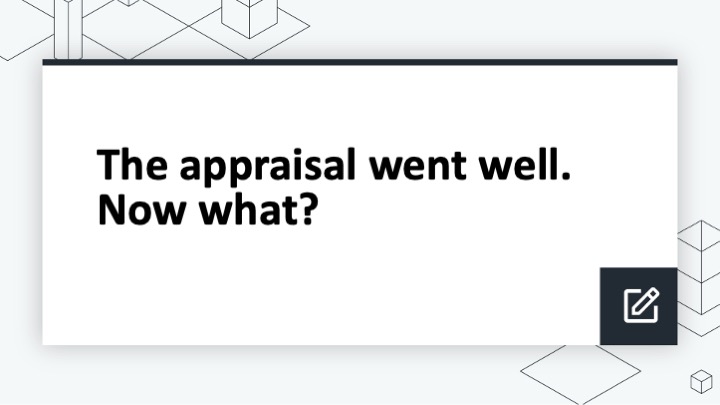 The appraisal went well. Now what?